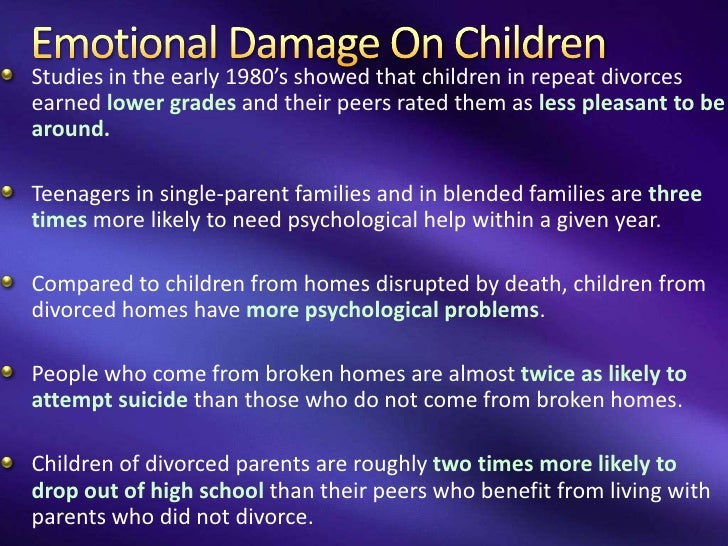 Emotional Damage On Children

Studies in the early 1980's showed that children in repeat divorces earned lower grades and their peers rated them as less pleasant to be around.

Teenagers in single-parent families and in blended families are three times more likely to need psychological help within a given year.

Compared to children from homes disrupted by death, children from divorced homes have more psychological problems.

People who come from broken homes are almost twice as likely to attempt suicide than those who do not come from broken homes.

Children of divorced parents are roughly two times more likely to drop out of high school than their peers who benefit from living with parents who did not divorce.